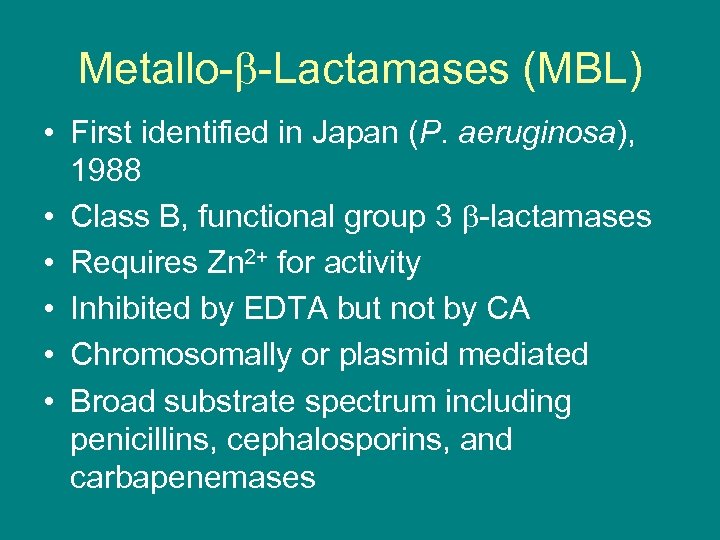 Metallo-β-Lactamases (MBL)

• First identified in Japan (P. aeruginosa), 1988
• Class B, functional group 3 β-lactamases
• Requires $Zn^{2+}$ for activity
• Inhibited by EDTA but not by CA
• Chromosomally or plasmid mediated
• Broad substrate spectrum including penicillins, cephalosporins, and carbapenemases